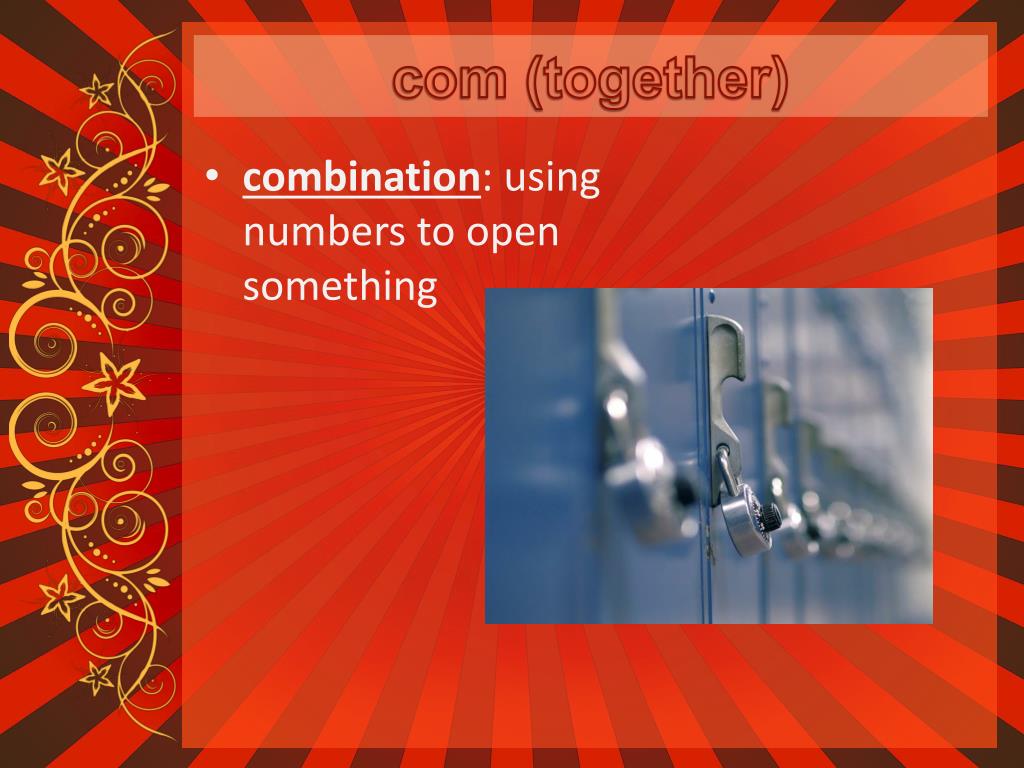 com (together)

• combination: using numbers to open something